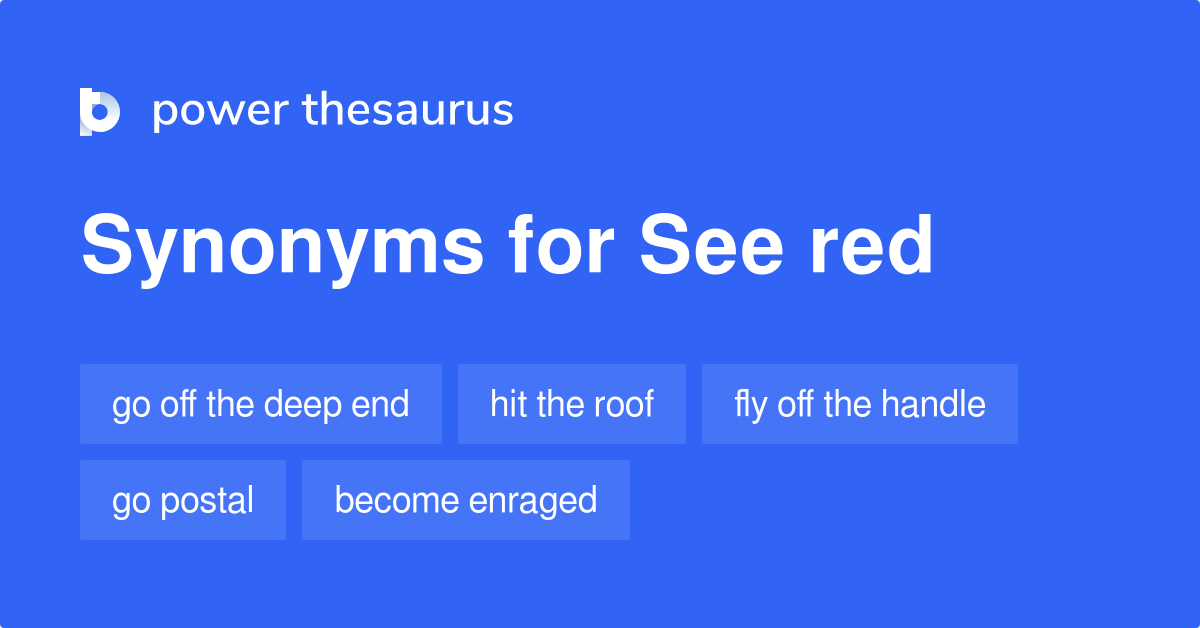 power thesaurus

Synonyms for See red

go off the deep end

hit the roof

fly off the handle

go postal

become enraged